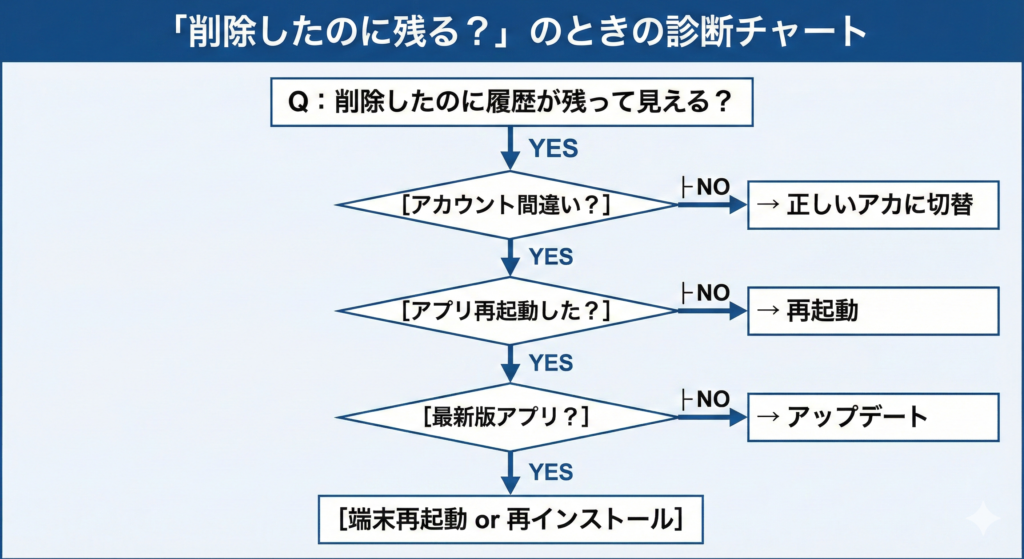 「削除したのに残る？」のときの診断チャート

Q：削除したのに履歴が残って見える？

YES

［アカウント間違い？］

├NO

→ 正しいアカに切替

YES

［アプリ再起動した？］

├NO

→ 再起動

YES

［最新版アプリ？］

├NO

→ アップデート

YES

［端末再起動 or 再インストール］